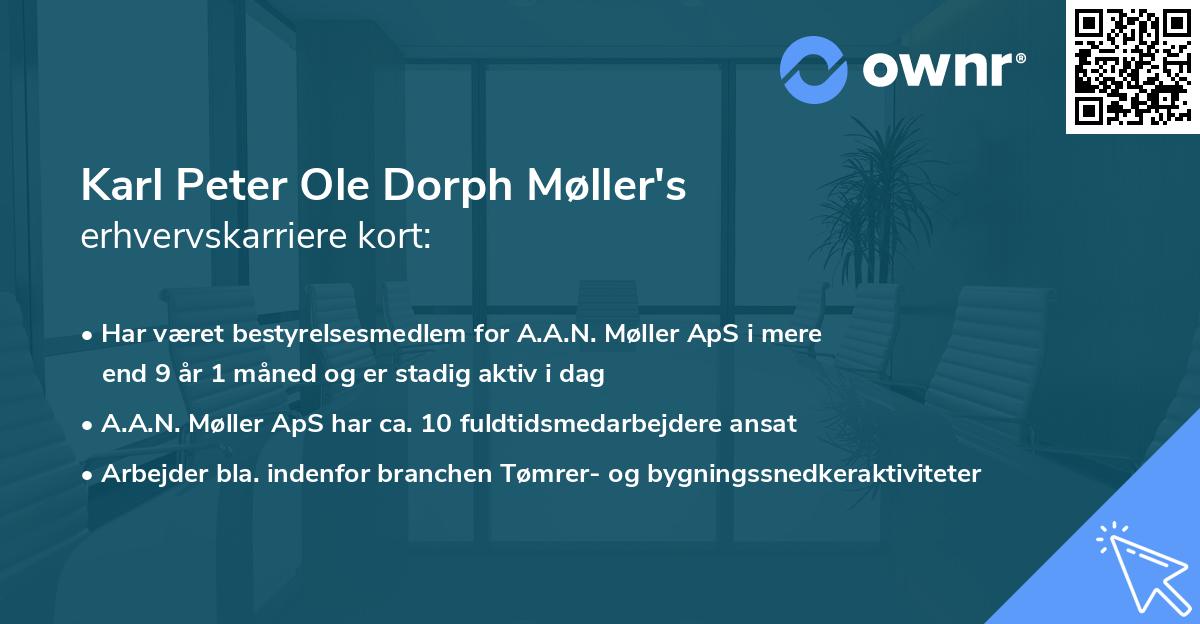 ownr®

Karl Peter Ole Dorph Møller's
erhvervskarriere kort:

• Har været bestyrelsesmedlem for A.A.N. Møller ApS i mere end 9 år 1 måned og er stadig aktiv i dag
• A.A.N. Møller ApS har ca. 10 fuldtidsmedarbejdere ansat
• Arbejder bla. indenfor branchen Tømrer- og bygningssnedkeraktiviteter